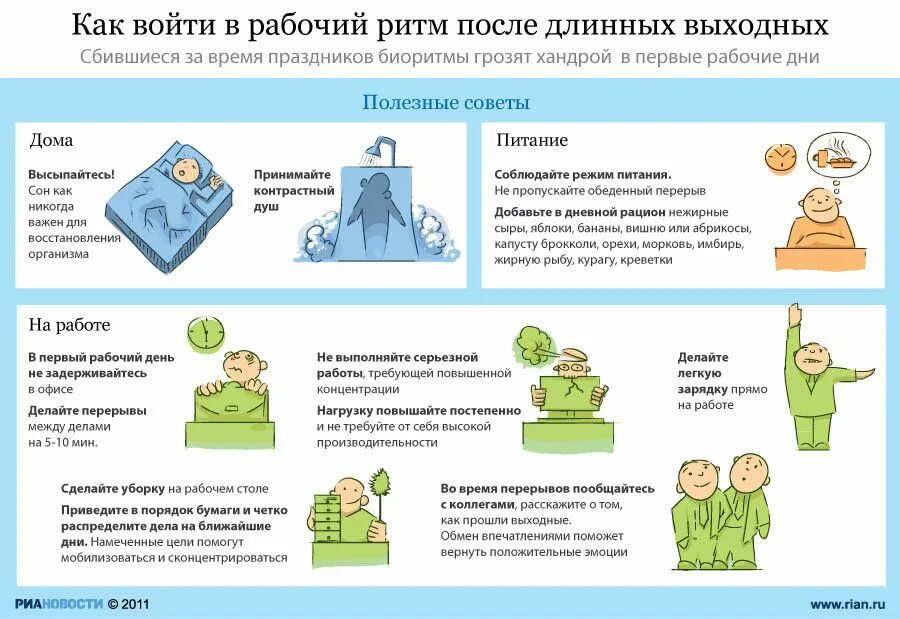 Как войти в рабочий ритм после длинных выходных

Сбившиеся за время праздников биоритмы грозят хандрой в первые рабочие дни

Полезные советы

Дома

Высыпайтесь! Сон как никогда важен для восстановления организма

Принимайте контрастный душ

Питание

Соблюдайте режим питания. Не пропускайте обеденный перерыв

Добавьте в дневной рацион нежирные сыры, яблоки, бананы, вишню или абрикосы, капусту брокколи, орехи, морковь, имбирь, жирную рыбу, курагу, креветки

На работе

В первый рабочий день не задерживайтесь в офисе

Делайте перерывы между делами на 5-10 мин.

Не выполняйте серьезной работы, требующей повышенной концентрации

Нагрузку повышайте постепенно и не требуйте от себя высокой производительности

Делайте легкую зарядку прямо на работе

Сделайте уборку на рабочем столе

Приведите в порядок бумаги и четко распределите дела на ближайшие дни. Намеченные цели помогут мобилизоваться и сконцентрироваться

Во время перерывов пообщайтесь с коллегами, расскажите о том, как прошли выходные. Обмен впечатлениями поможет вернуть положительные эмоции

РИАНОВОСТИ © 2011

www.rian.ru